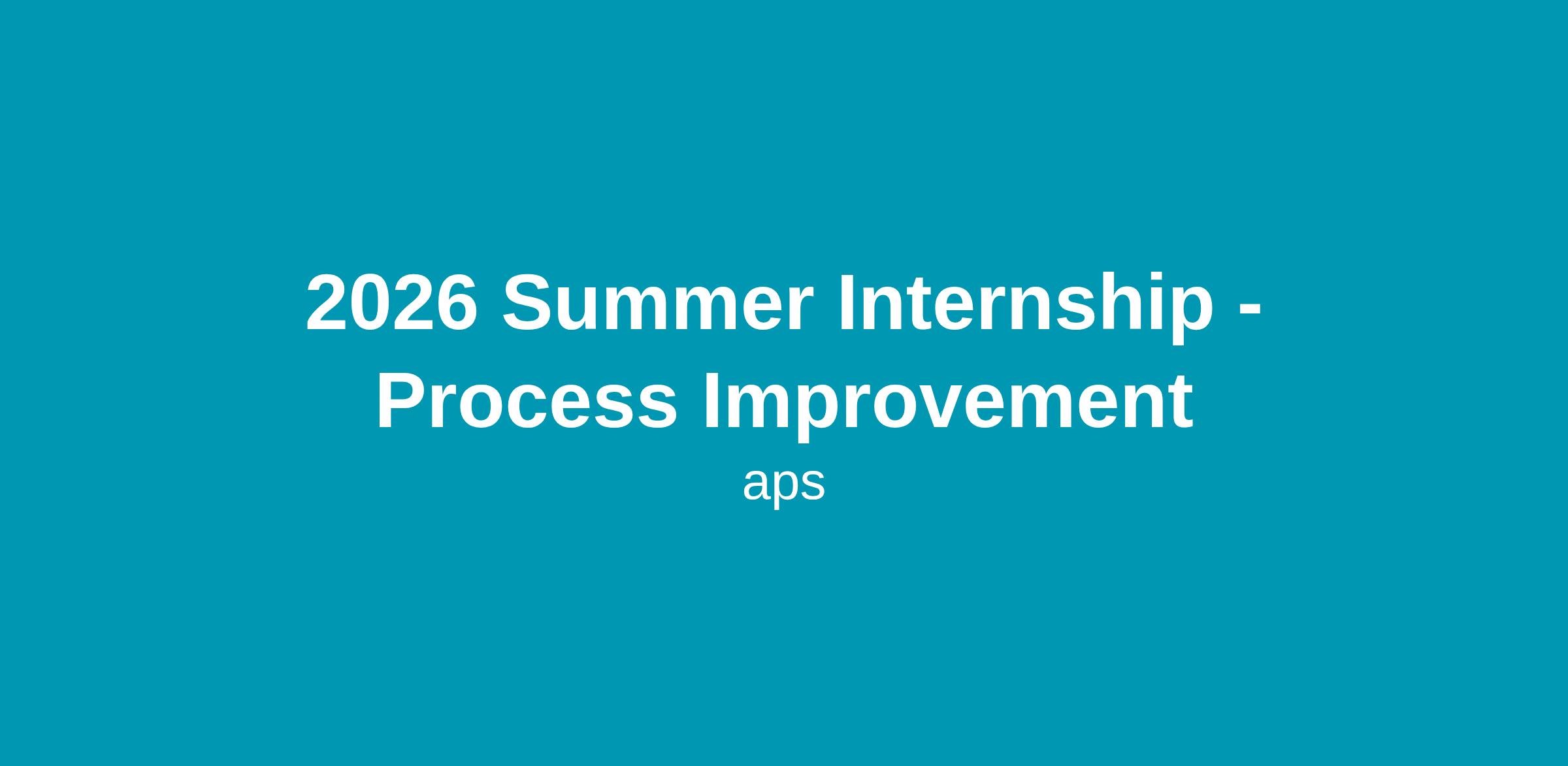 2026 Summer Internship - Process Improvement

aps